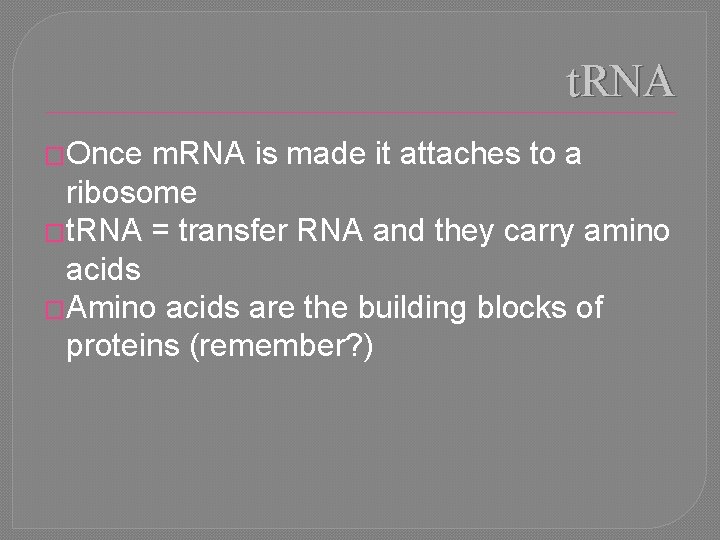 tRNA

Once mRNA is made it attaches to a ribosome

tRNA = transfer RNA and they carry amino acids

Amino acids are the building blocks of proteins (remember?)